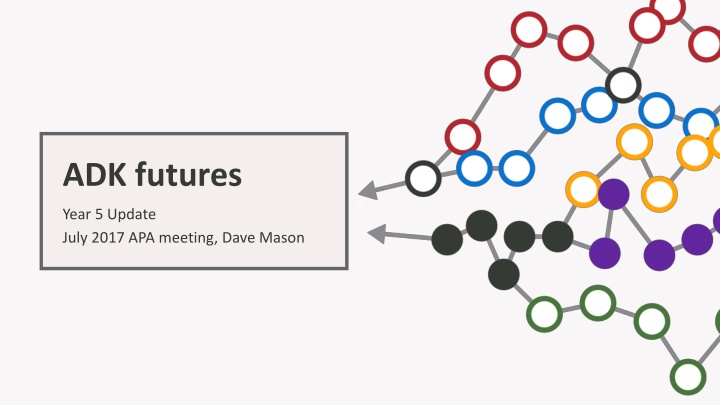 ADK futures

Year 5 Update
July 2017 APA meeting, Dave Mason